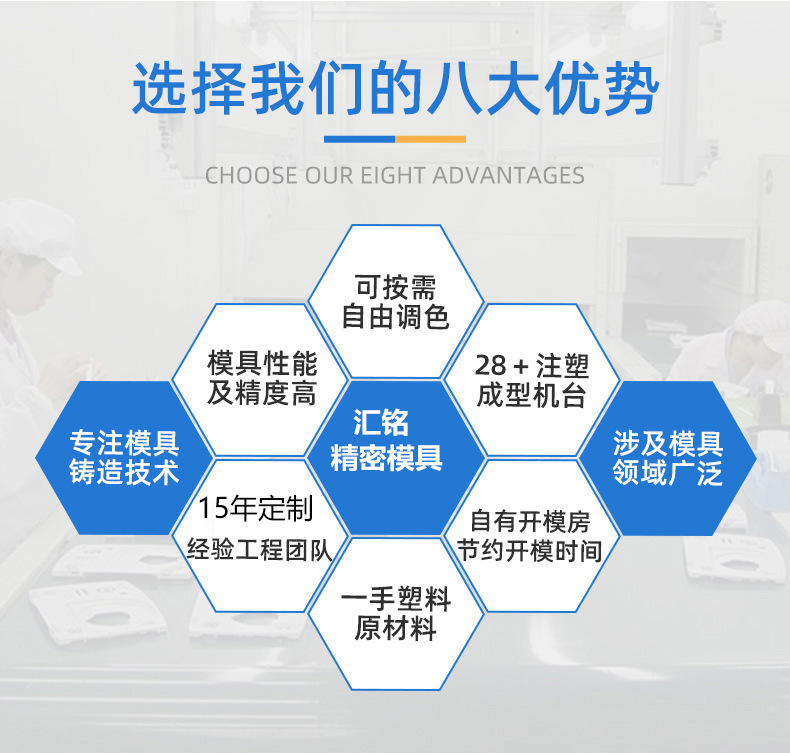 选择我们的八大优势

CHOOSE OUR EIGHT ADVANTAGES

可按需
自由调色

模具性能
及精度高

28 + 注塑
成型机台

专注模具
铸造技术

汇铭
精密模具

涉及模具
领域广泛

15年定制
经验工程团队

自有开模房
节约开模时间

一手塑料
原材料